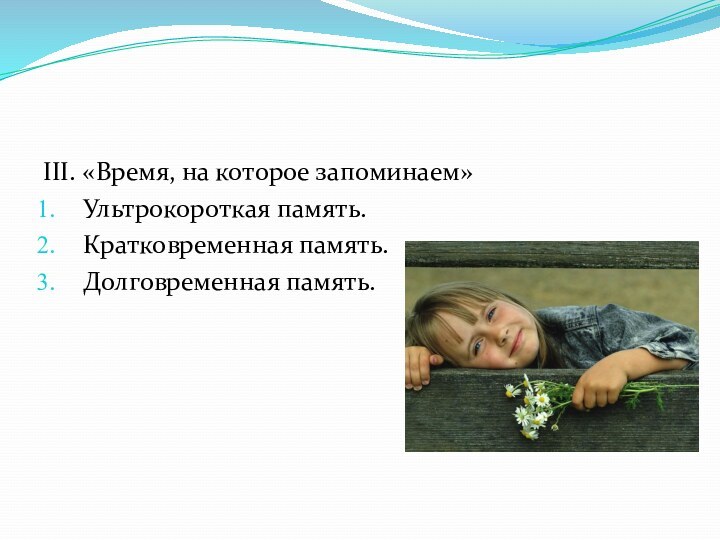 III. «Время, на которое запоминаем»
1. Ультрокороткая память.
2. Кратковременная память.
3. Долговременная память.